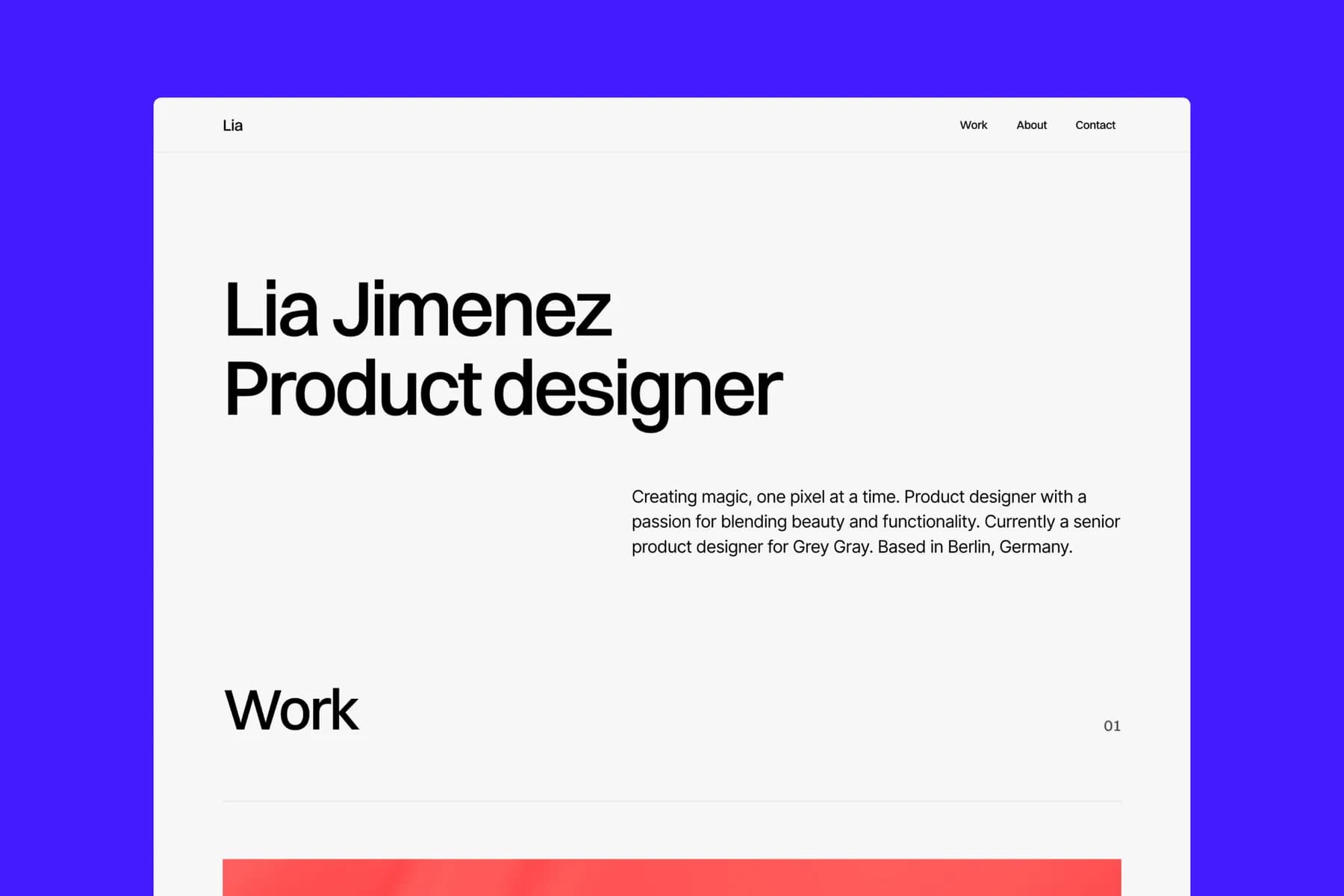 Lia

Work About Contact

Lia Jimenez
Product designer

Creating magic, one pixel at a time. Product designer with a passion for blending beauty and functionality. Currently a senior product designer for Grey Gray. Based in Berlin, Germany.

Work

01